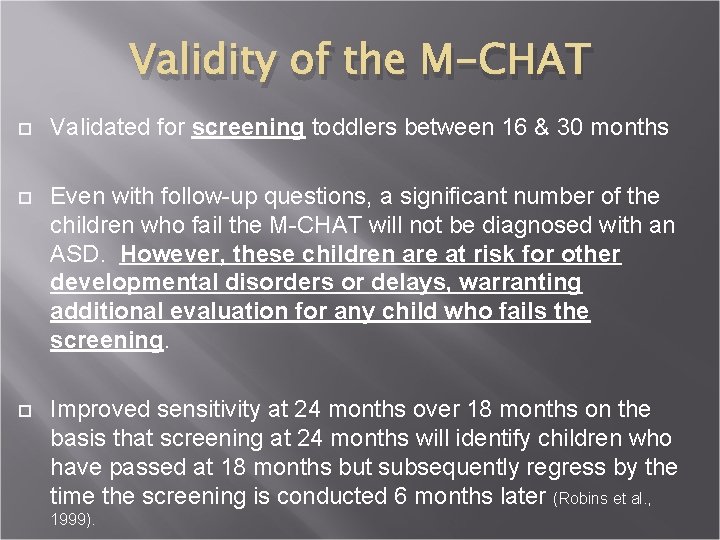 Validity of the M-CHAT

Validated for screening toddlers between 16 & 30 months

Even with follow-up questions, a significant number of the children who fail the M-CHAT will not be diagnosed with an ASD. However, these children are at risk for other developmental disorders or delays, warranting additional evaluation for any child who fails the screening.

Improved sensitivity at 24 months over 18 months on the basis that screening at 24 months will identify children who have passed at 18 months but subsequently regress by the time the screening is conducted 6 months later (Robins et al., 1999).